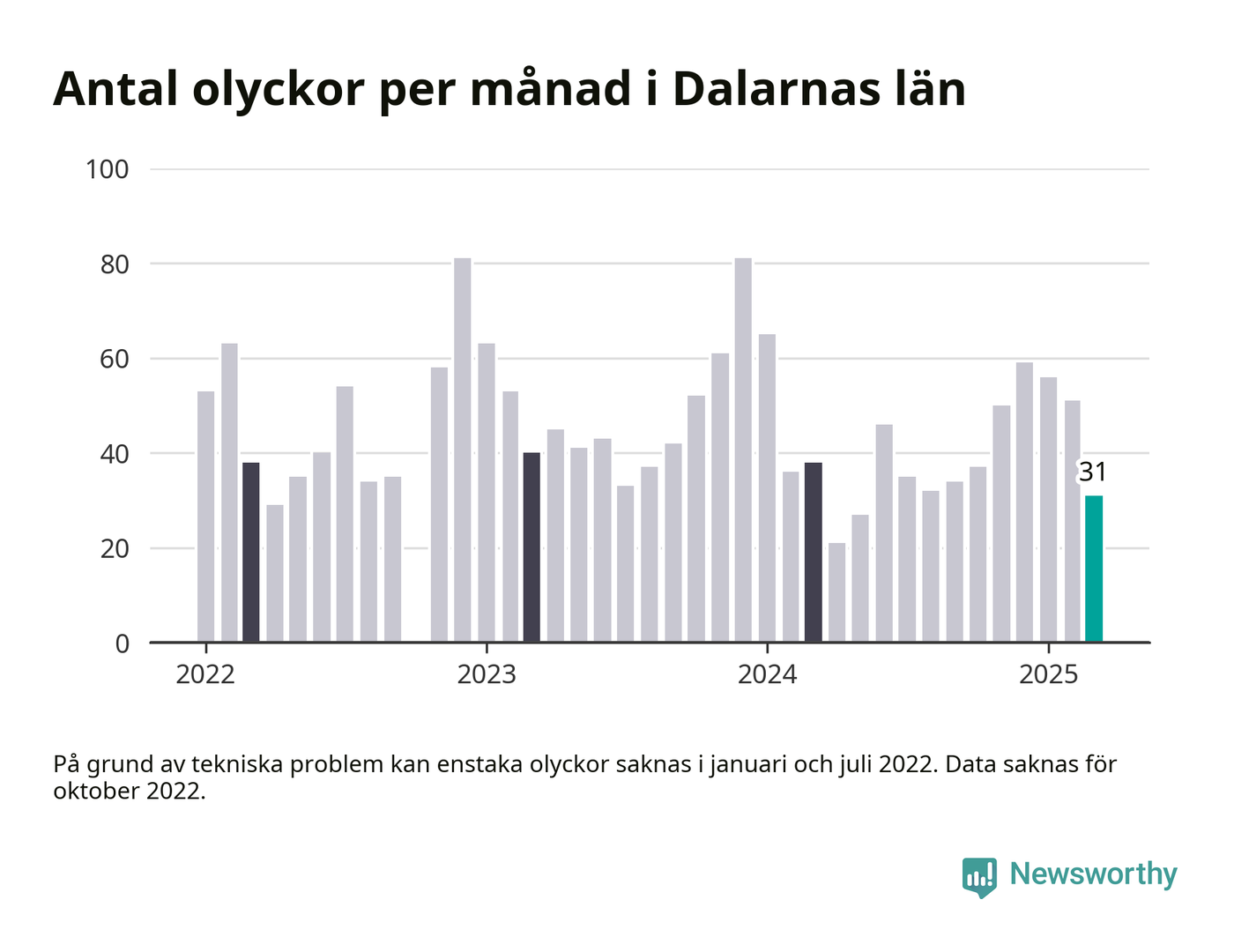 Antal olyckor per månad i Dalarnas län

100
80
60
40
20
0

31

2022
2023
2024
2025

På grund av tekniska problem kan enstaka olyckor saknas i januari och juli 2022. Data saknas för oktober 2022.

Newsworthy